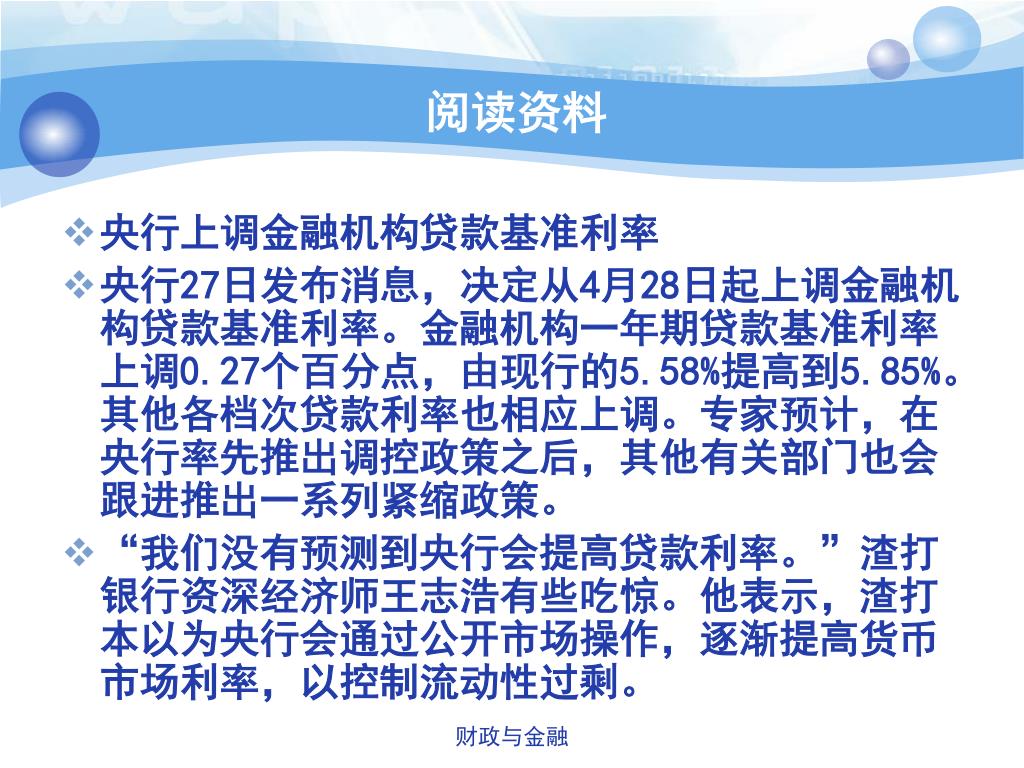 阅读资料

❖ 央行上调金融机构贷款基准利率

❖ 央行27日发布消息，决定从4月28日起上调金融机构贷款基准利率。金融机构一年期贷款基准利率上调0.27个百分点，由现行的5.58%提高到5.85%。其他各档次贷款利率也相应上调。专家预计，在央行率先推出调控政策之后，其他有关部门也会跟进推出一系列紧缩政策。

❖ “我们没有预测到央行会提高贷款利率。”渣打银行资深经济师王志浩有些吃惊。他表示，渣打本以为央行会通过公开市场操作，逐渐提高货币市场利率，以控制流动性过剩。

财政与金融